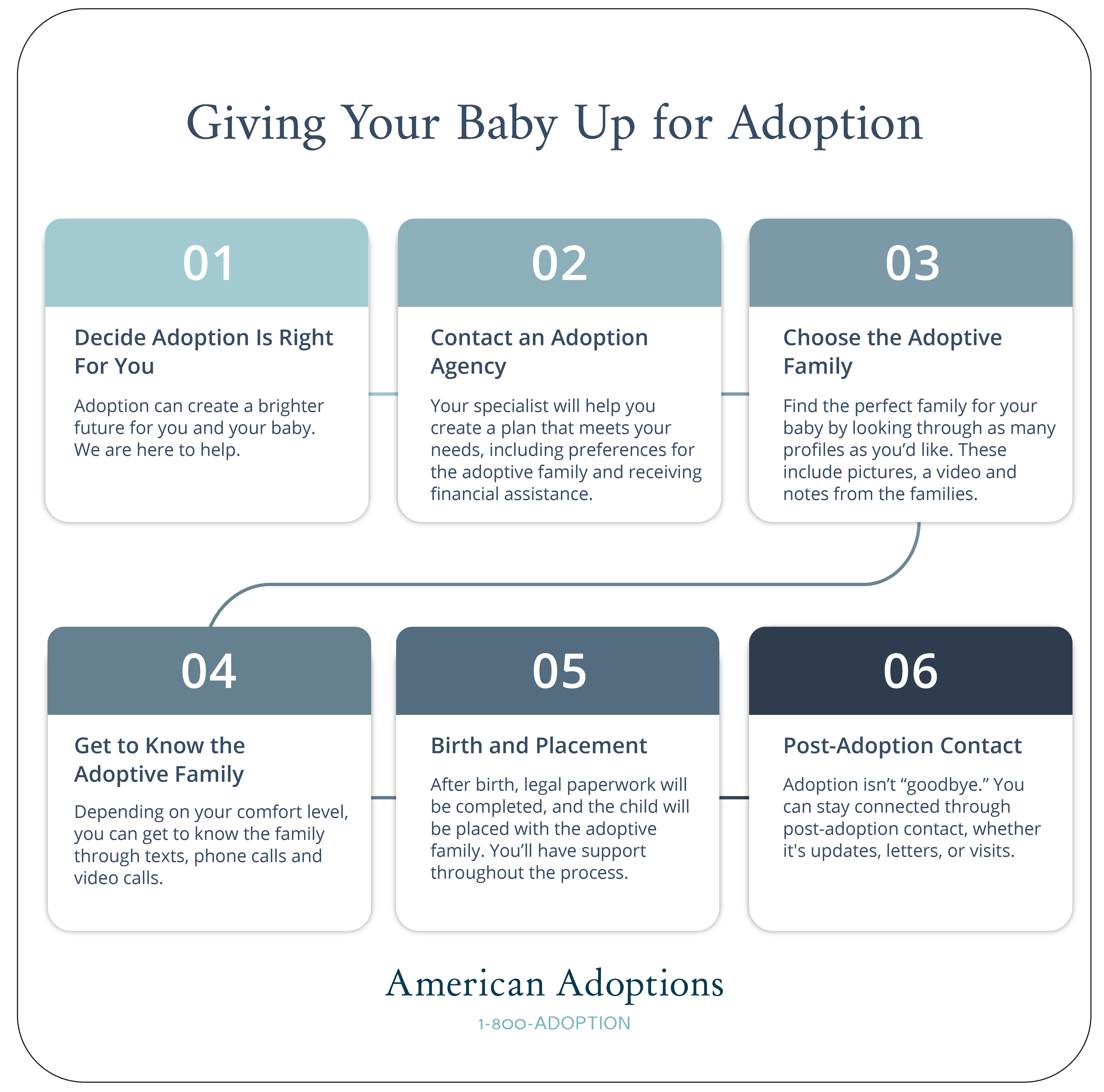 Giving Your Baby Up for Adoption

01

Decide Adoption Is Right For You

Adoption can create a brighter future for you and your baby. We are here to help.

02

Contact an Adoption Agency

Your specialist will help you create a plan that meets your needs, including preferences for the adoptive family and receiving financial assistance.

03

Choose the Adoptive Family

Find the perfect family for your baby by looking through as many profiles as you'd like. These include pictures, a video and notes from the families.

04

Get to Know the Adoptive Family

Depending on your comfort level, you can get to know the family through texts, phone calls and video calls.

05

Birth and Placement

After birth, legal paperwork will be completed, and the child will be placed with the adoptive family. You'll have support throughout the process.

06

Post-Adoption Contact

Adoption isn't "goodbye." You can stay connected through post-adoption contact, whether it's updates, letters, or visits.

American Adoptions

1-800-ADOPTION